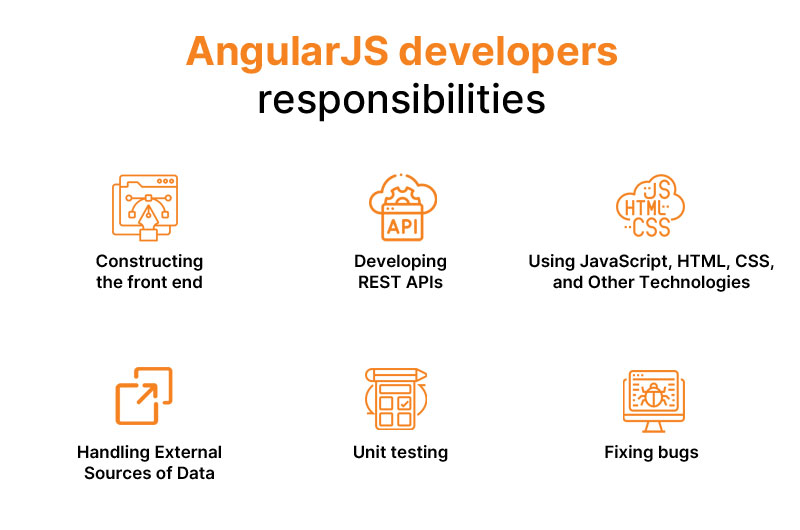 AngularJS developers responsibilities

Constructing the front end

API

Developing REST APIs

JS HTML CSS

Using JavaScript, HTML, CSS, and Other Technologies

Handling External Sources of Data

Unit testing

Fixing bugs